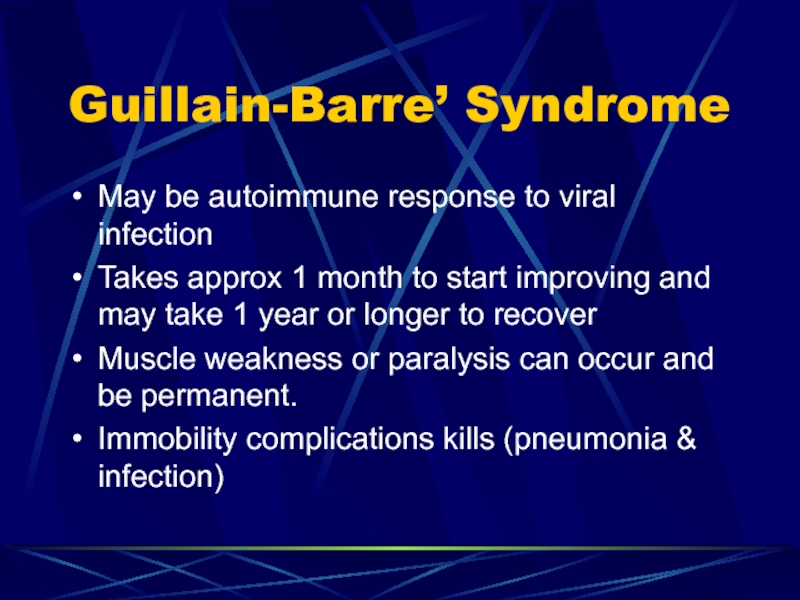 Guillain-Barre’ Syndrome

• May be autoimmune response to viral infection
• Takes approx 1 month to start improving and may take 1 year or longer to recover
• Muscle weakness or paralysis can occur and be permanent.
• Immobility complications kills (pneumonia & infection)